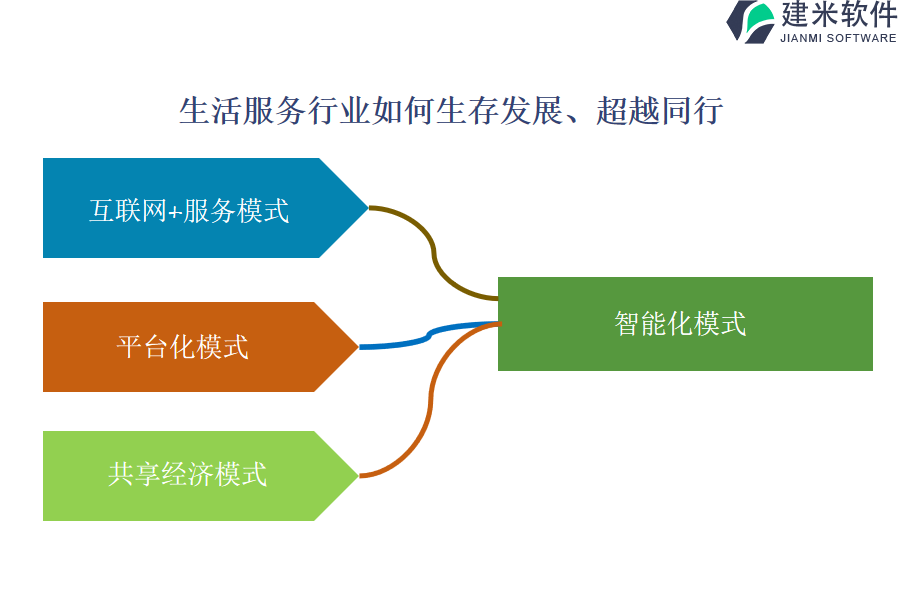 建米软件
JIANMI SOFTWARE

生活服务行业如何生存发展、超越同行

互联网+服务模式

平台化模式

共享经济模式

智能化模式